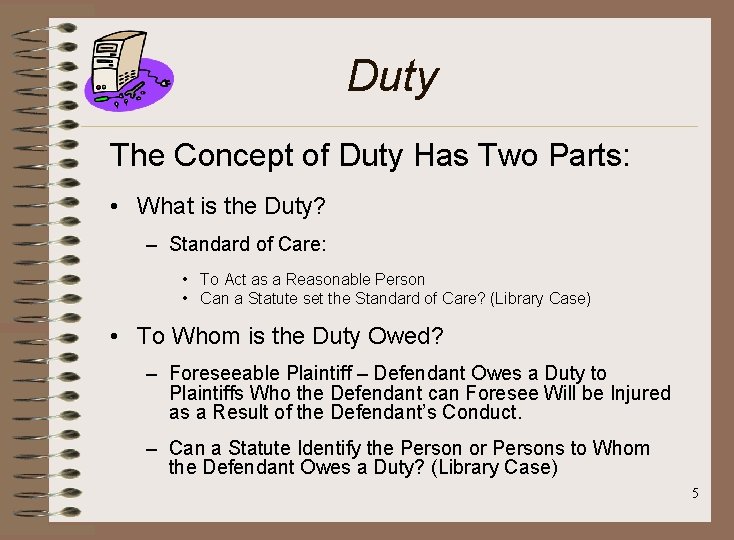 Duty

The Concept of Duty Has Two Parts:

• What is the Duty?

– Standard of Care:

• To Act as a Reasonable Person
• Can a Statute set the Standard of Care? (Library Case)

• To Whom is the Duty Owed?

– Foreseeable Plaintiff – Defendant Owes a Duty to Plaintiffs Who the Defendant can Foresee Will be Injured as a Result of the Defendant's Conduct.

– Can a Statute Identify the Person or Persons to Whom the Defendant Owes a Duty? (Library Case)

5